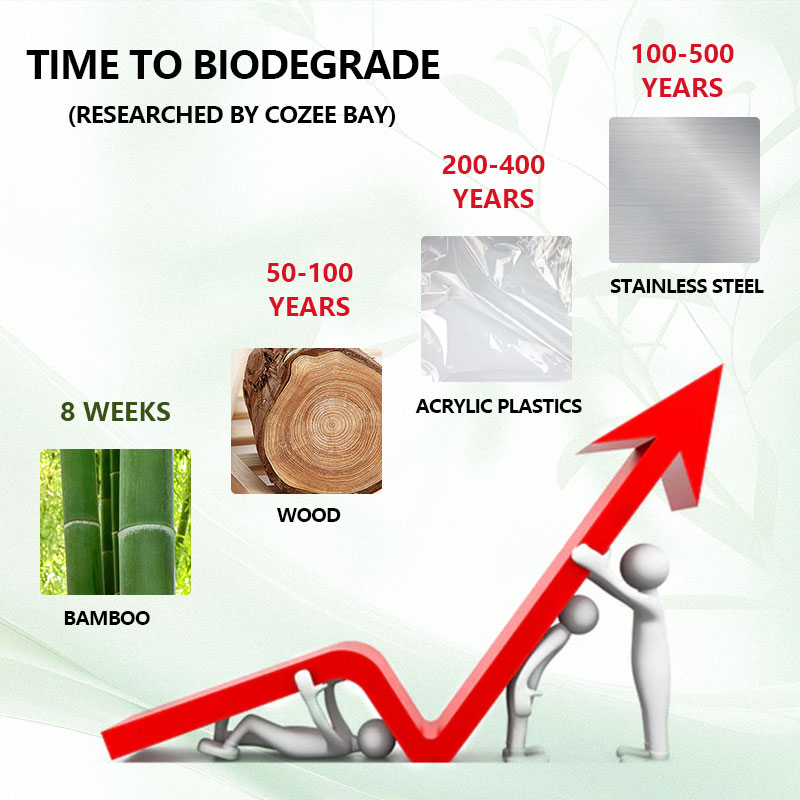 TIME TO BIODEGRADE
(RESEARCHED BY COZEE BAY)

8 WEEKS
BAMBOO

50-100 YEARS
WOOD

200-400 YEARS
ACRYLIC PLASTICS

100-500 YEARS
STAINLESS STEEL